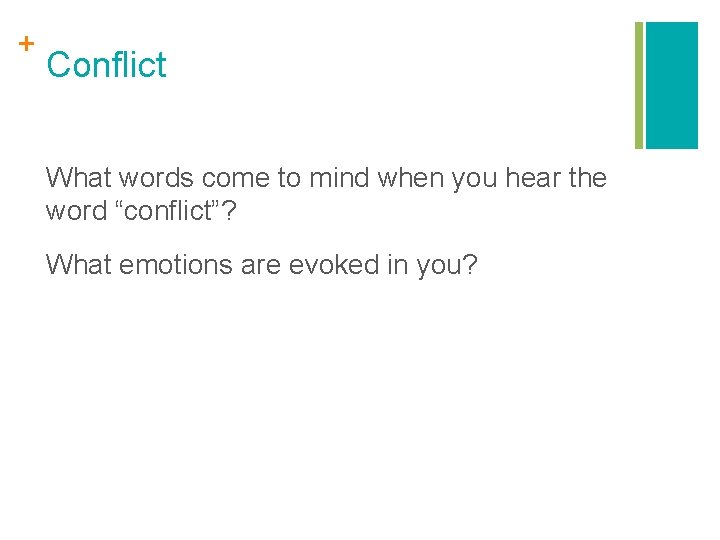 + Conflict

What words come to mind when you hear the word “conflict”?

What emotions are evoked in you?